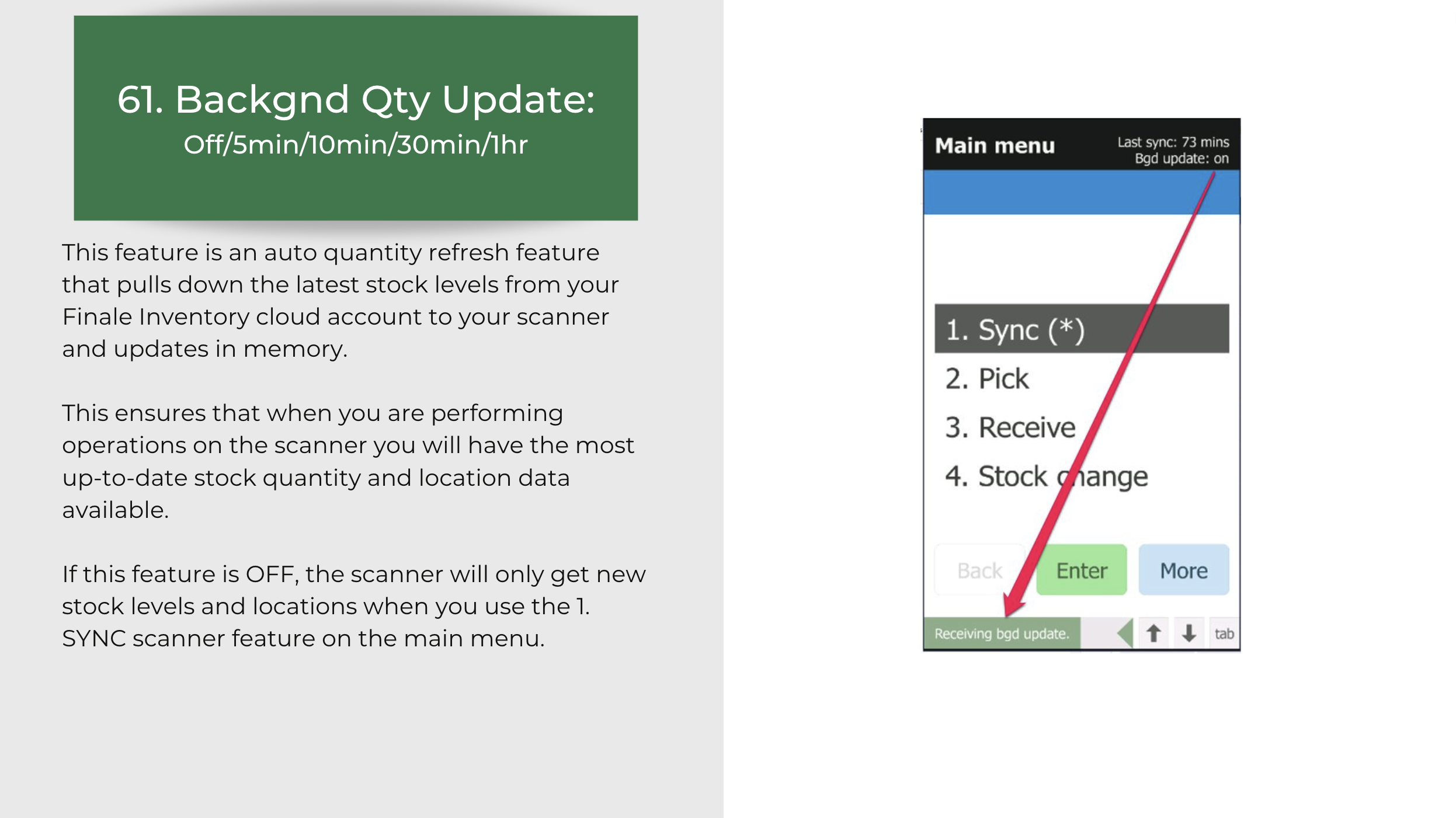 61. Backgnd Qty Update:
Off/5min/10min/30min/1hr

This feature is an auto quantity refresh feature that pulls down the latest stock levels from your Finale Inventory cloud account to your scanner and updates in memory.

This ensures that when you are performing operations on the scanner you will have the most up-to-date stock quantity and location data available.

If this feature is OFF, the scanner will only get new stock levels and locations when you use the 1. SYNC scanner feature on the main menu.

Main menu
Last sync: 73 mins
Bgd update: on

1. Sync (*)
2. Pick
3. Receive
4. Stock change

Back
Enter
More

Receiving bgd update.
tab